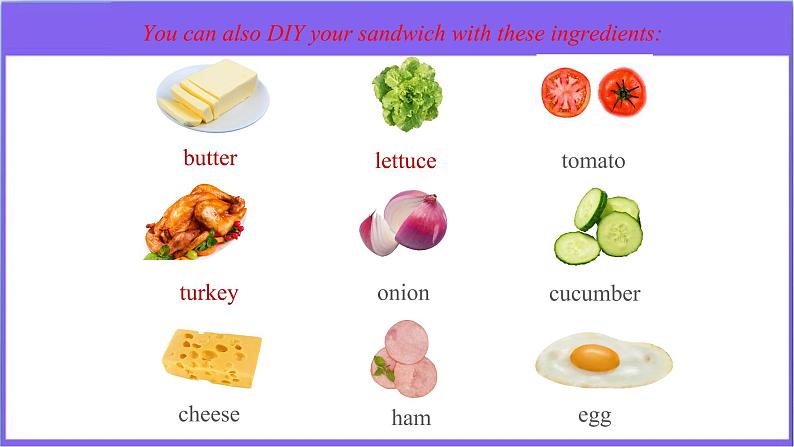 You can also DIY your sandwich with these ingredients:

butter

lettuce

tomato

turkey

onion

cucumber

cheese

ham

egg